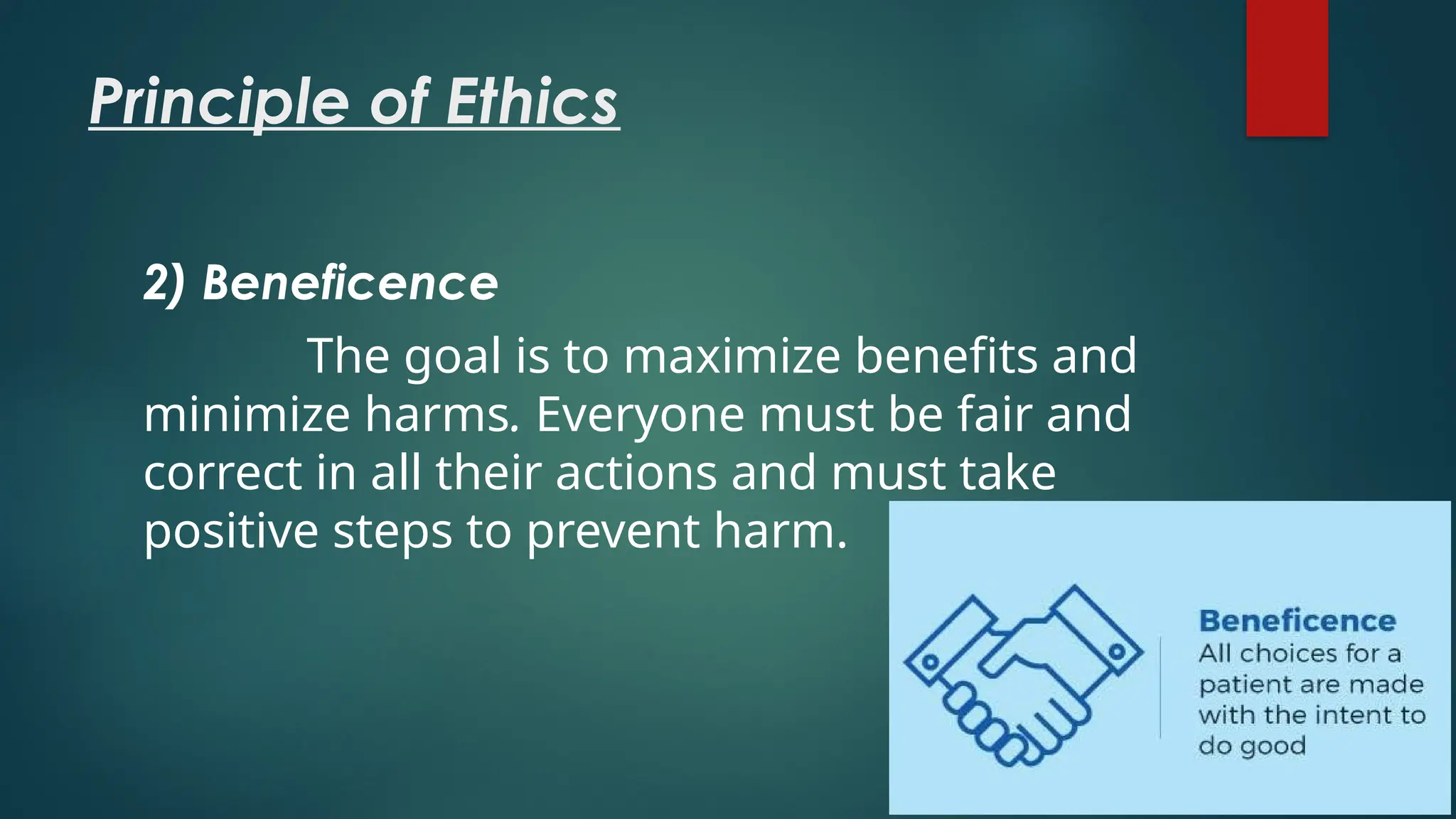 Principle of Ethics

2) Beneficence

The goal is to maximize benefits and minimize harms. Everyone must be fair and correct in all their actions and must take positive steps to prevent harm.

Beneficence
All choices for a patient are made with the intent to do good